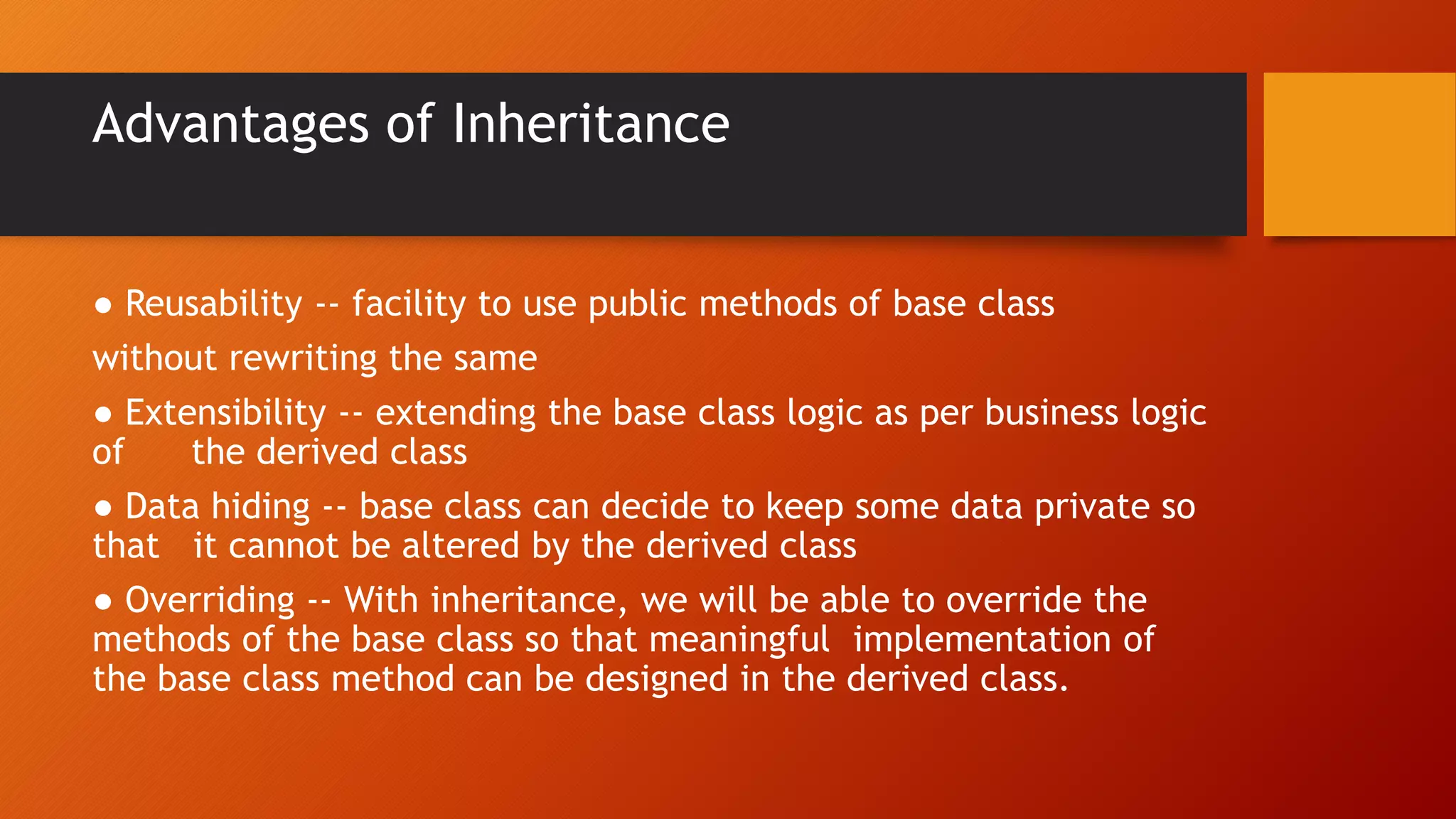 Advantages of Inheritance

● Reusability -- facility to use public methods of base class

without rewriting the same

● Extensibility -- extending the base class logic as per business logic of the derived class

● Data hiding -- base class can decide to keep some data private so that it cannot be altered by the derived class

● Overriding -- With inheritance, we will be able to override the methods of the base class so that meaningful implementation of the base class method can be designed in the derived class.